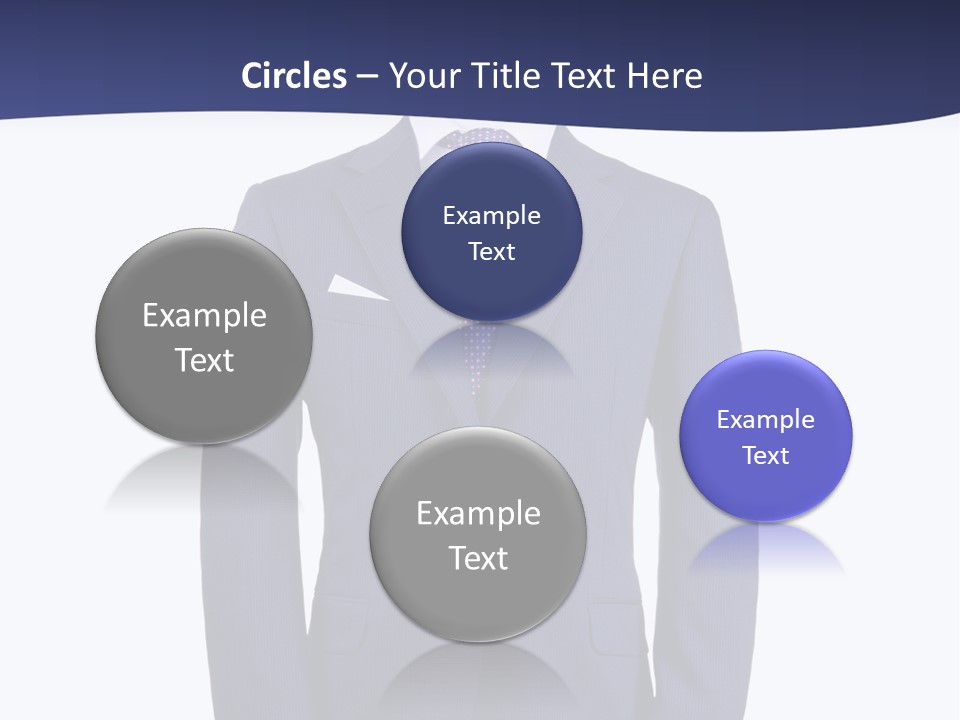 Circles – Your Title Text Here

Example Text

Example Text

Example Text

Example Text